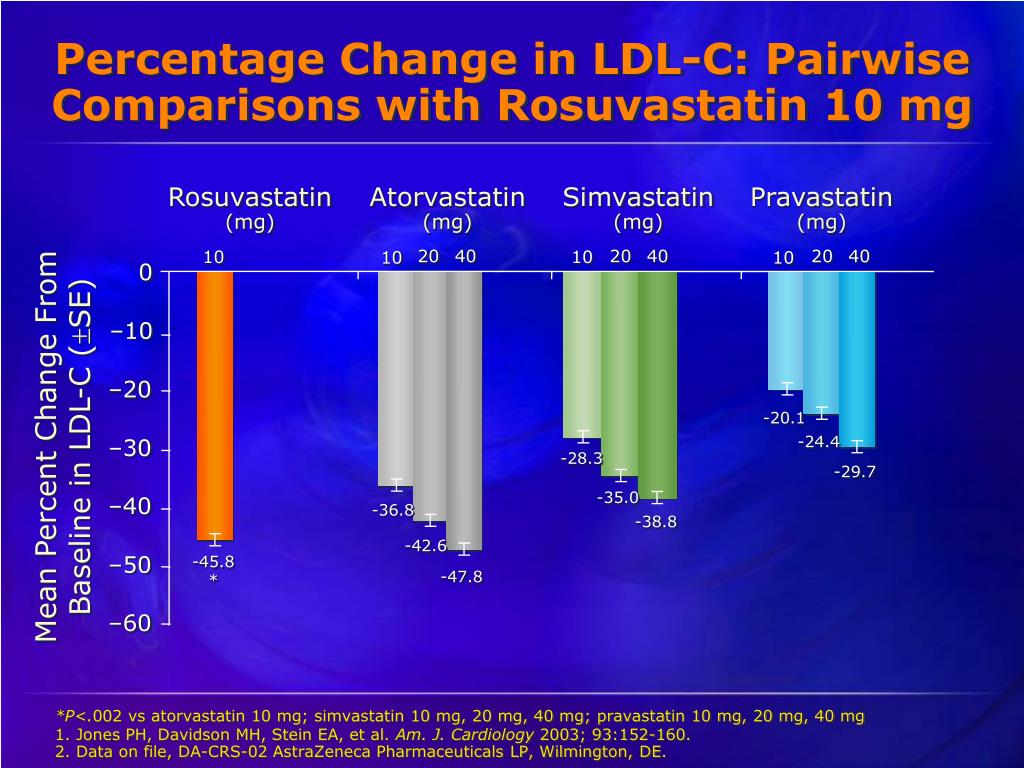 Percentage Change in LDL-C: Pairwise Comparisons with Rosuvastatin 10 mg

Rosuvastatin (mg)
Atorvastatin (mg)
Simvastatin (mg)
Pravastatin (mg)

10
10 20 40
10 20 40
10 20 40

Mean Percent Change From Baseline in LDL-C ($\pm$SE)

0
−10
−20
−30
−40
−50
−60

-45.8
*
-36.8
-42.6
-47.8
-28.3
-35.0
-38.8
-20.1
-24.4
-29.7

*P<.002 vs atorvastatin 10 mg; simvastatin 10 mg, 20 mg, 40 mg; pravastatin 10 mg, 20 mg, 40 mg
1. Jones PH, Davidson MH, Stein EA, et al. Am. J. Cardiology 2003; 93:152-160.
2. Data on file, DA-CRS-02 AstraZeneca Pharmaceuticals LP, Wilmington, DE.